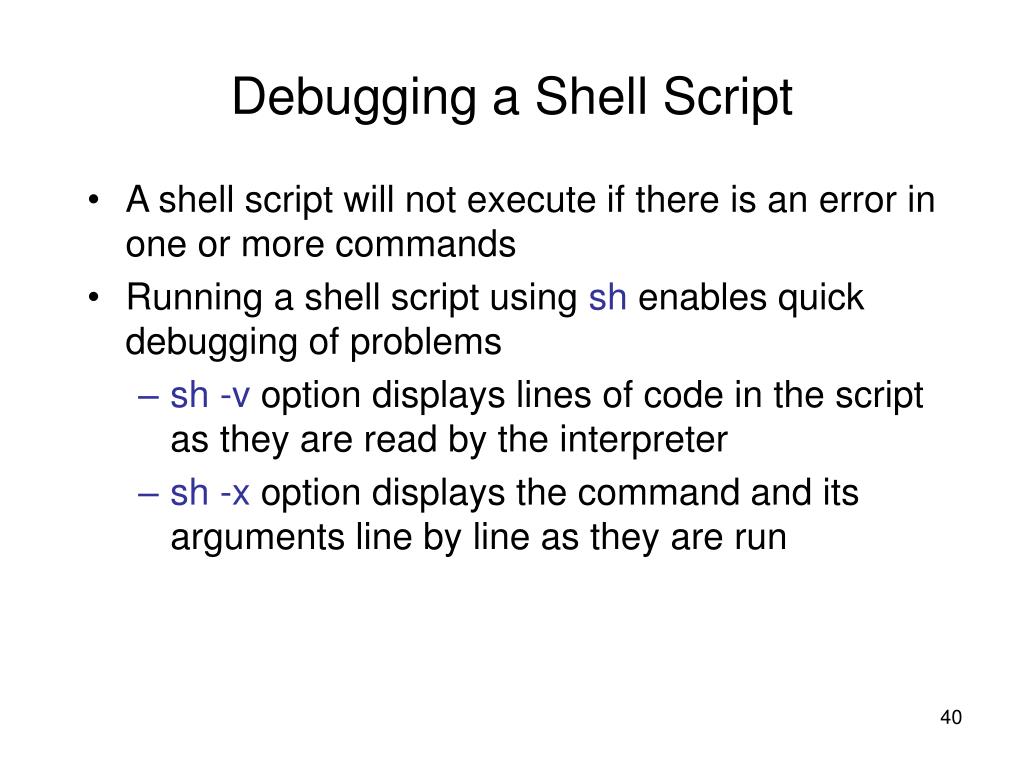 Debugging a Shell Script

• A shell script will not execute if there is an error in one or more commands
• Running a shell script using sh enables quick debugging of problems
– sh -v option displays lines of code in the script as they are read by the interpreter
– sh -x option displays the command and its arguments line by line as they are run

40